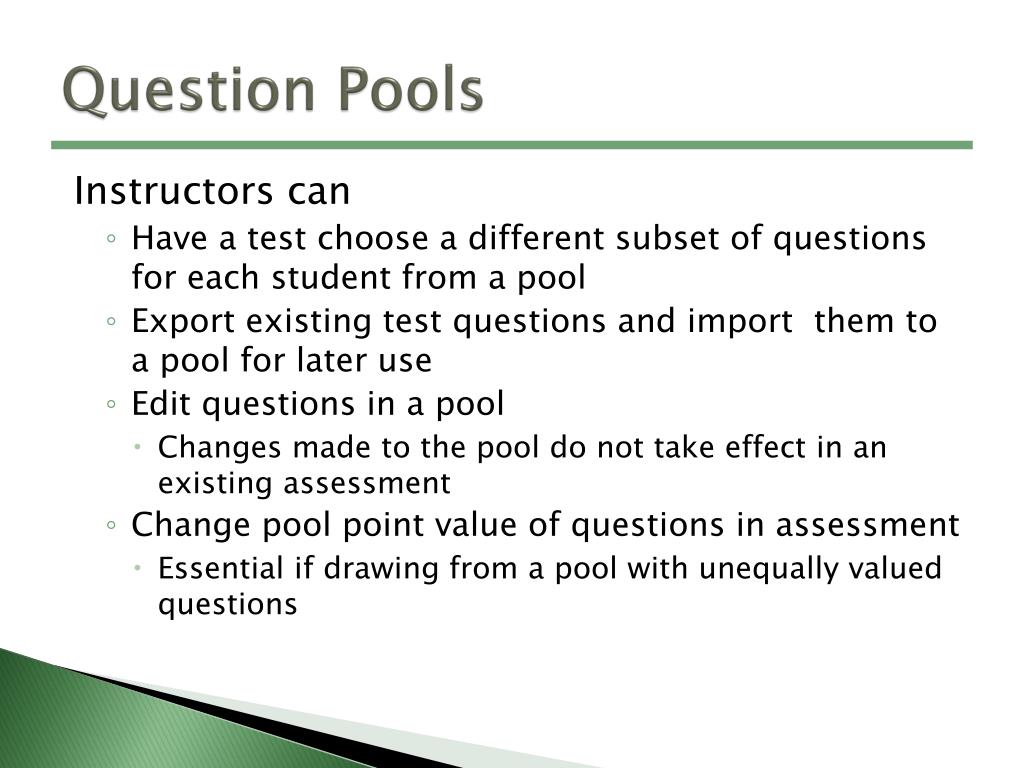 Question Pools

Instructors can

◦ Have a test choose a different subset of questions for each student from a pool
◦ Export existing test questions and import them to a pool for later use
◦ Edit questions in a pool
  • Changes made to the pool do not take effect in an existing assessment
◦ Change pool point value of questions in assessment
  • Essential if drawing from a pool with unequally valued questions